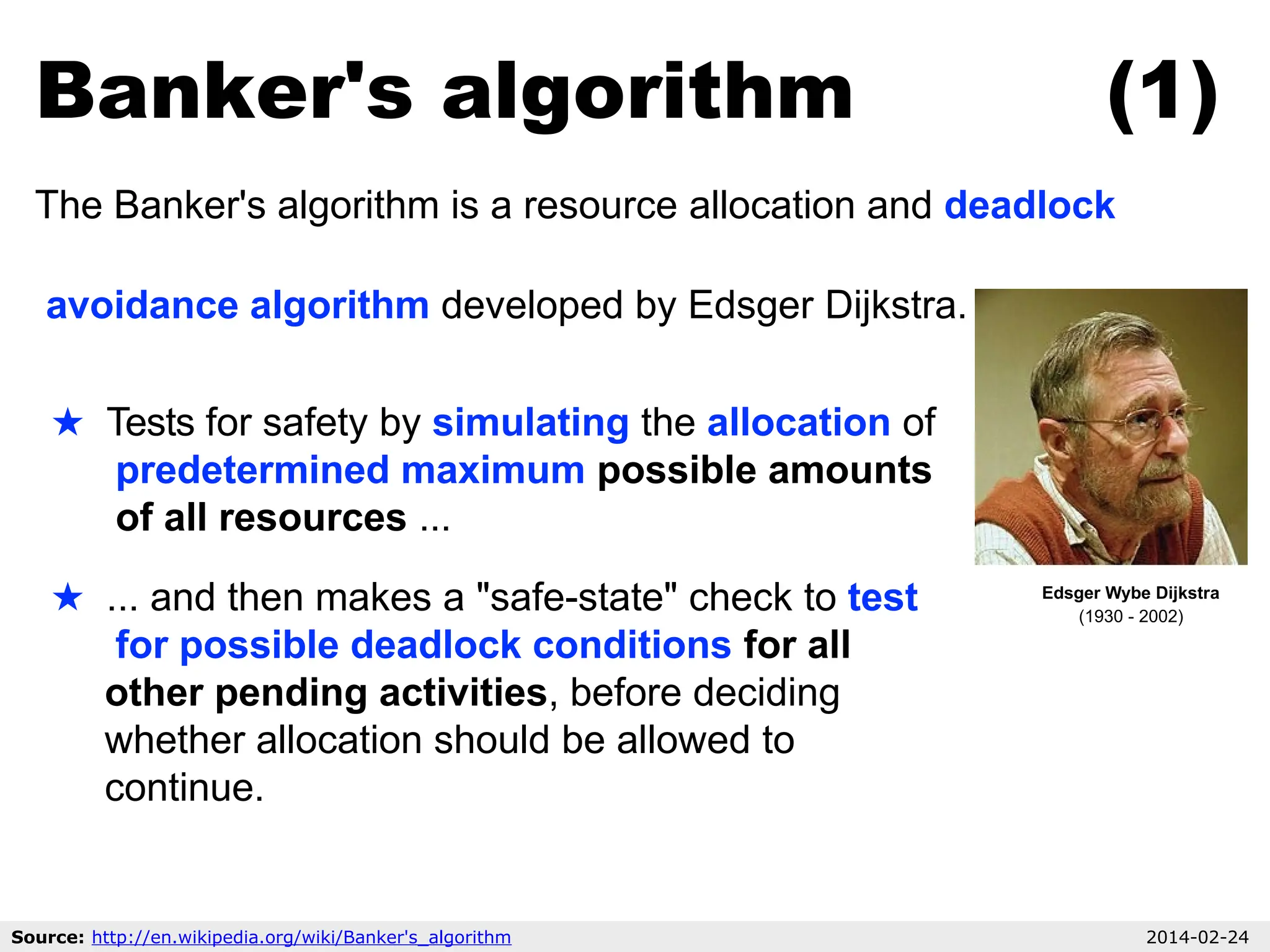 Banker's algorithm (1)

The Banker's algorithm is a resource allocation and deadlock

avoidance algorithm developed by Edsger Dijkstra.

★ Tests for safety by simulating the allocation of predetermined maximum possible amounts of all resources ...

★ ... and then makes a "safe-state" check to test for possible deadlock conditions for all other pending activities, before deciding whether allocation should be allowed to continue.

Edsger Wybe Dijkstra
(1930 - 2002)

Source: http://en.wikipedia.org/wiki/Banker's_algorithm

2014-02-24